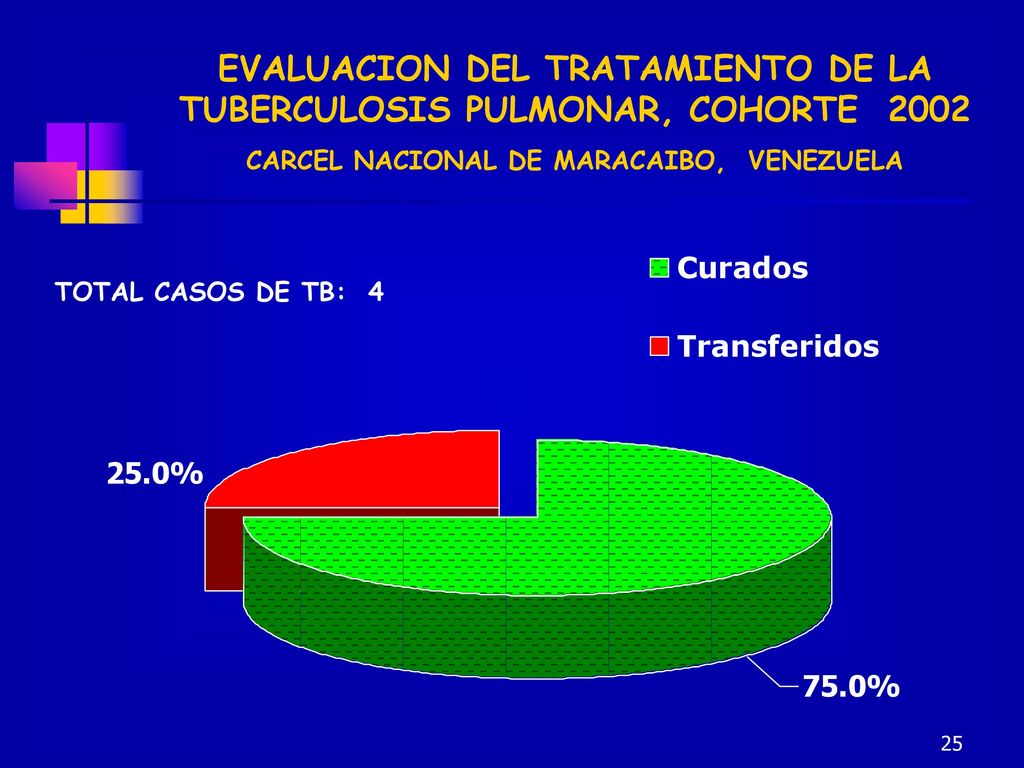 EVALUACION DEL TRATAMIENTO DE LA TUBERCULOSIS PULMONAR, COHORTE 2002

CARCEL NACIONAL DE MARACAIBO, VENEZUELA

TOTAL CASOS DE TB: 4

Curados

Transferidos

25.0%

75.0%

25